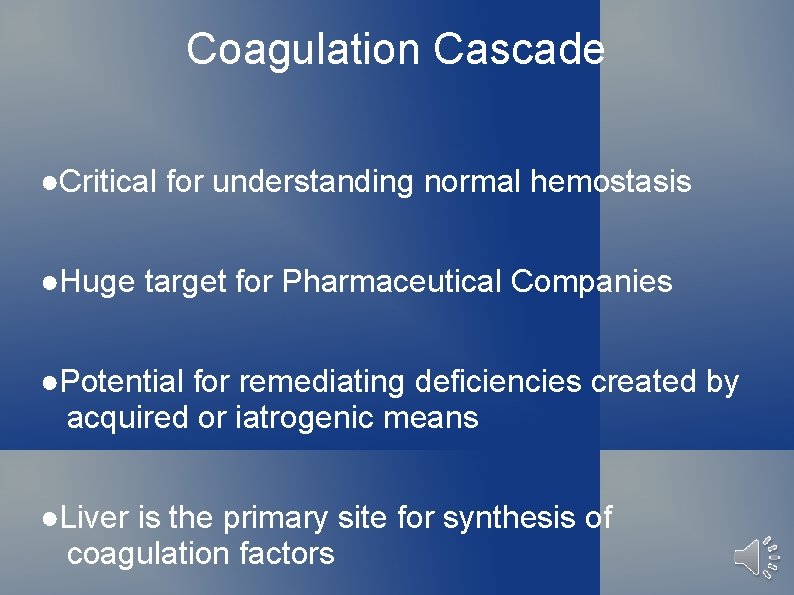 Coagulation Cascade

●Critical for understanding normal hemostasis

●Huge target for Pharmaceutical Companies

●Potential for remediating deficiencies created by acquired or iatrogenic means

●Liver is the primary site for synthesis of coagulation factors